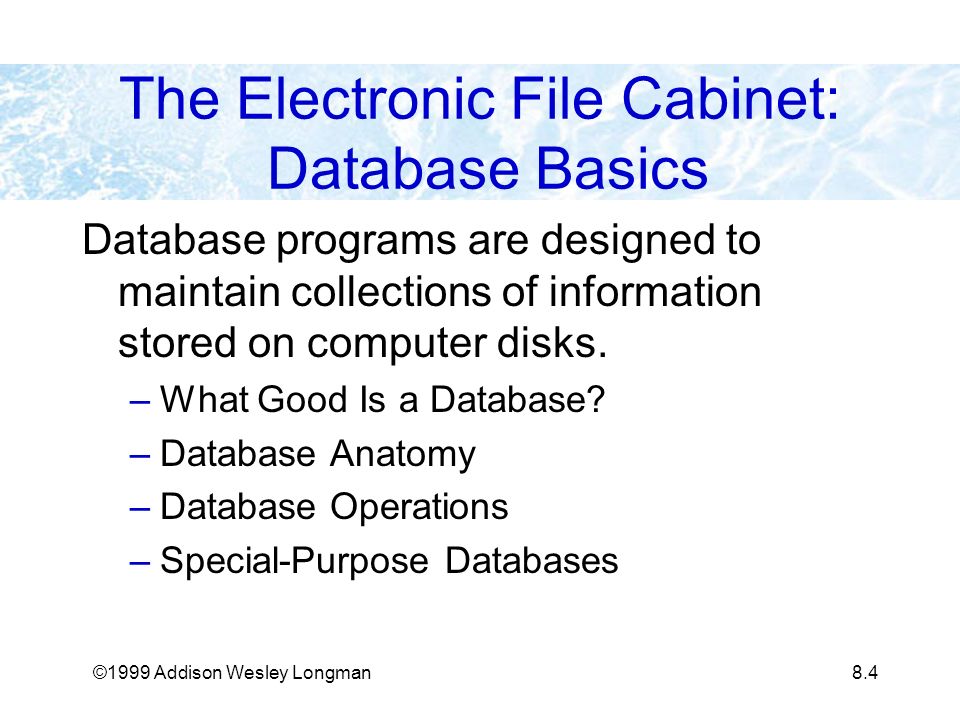 The Electronic File Cabinet: Database Basics

Database programs are designed to maintain collections of information stored on computer disks.

– What Good Is a Database?
– Database Anatomy
– Database Operations
– Special-Purpose Databases

©1999 Addison Wesley Longman

8.4